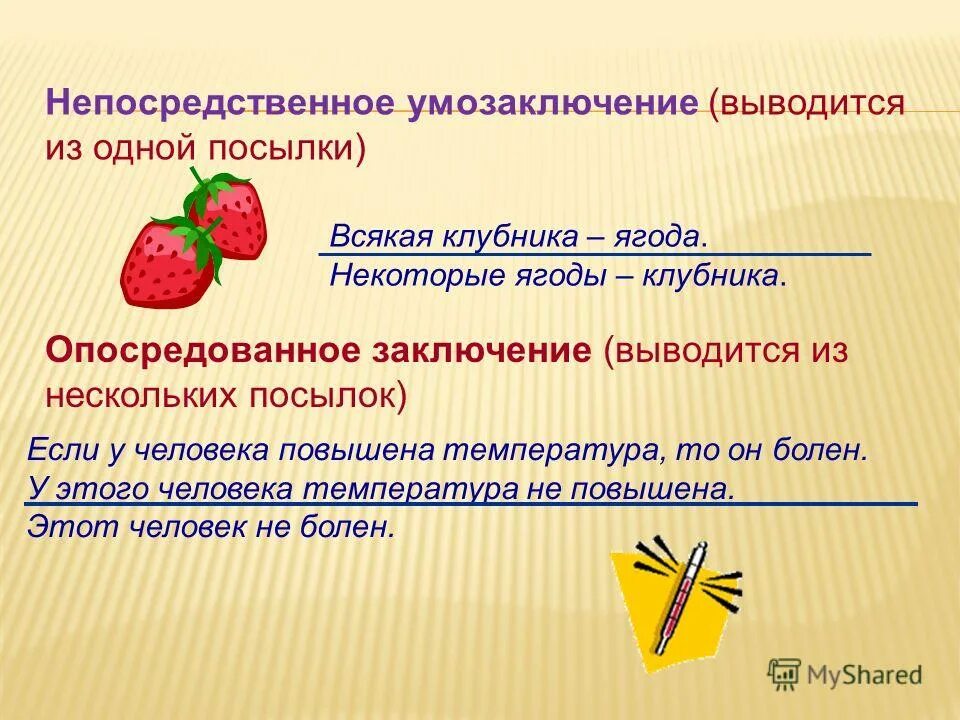 Непосредственное умозаключение (выводится из одной посылки)

Всякая клубника – ягода.
Некоторые ягоды – клубника.

Опосредованное заключение (выводится из нескольких посылок)

Если у человека повышена температура, то он болен.
У этого человека температура не повышена.
Этот человек не болен.

MyShared